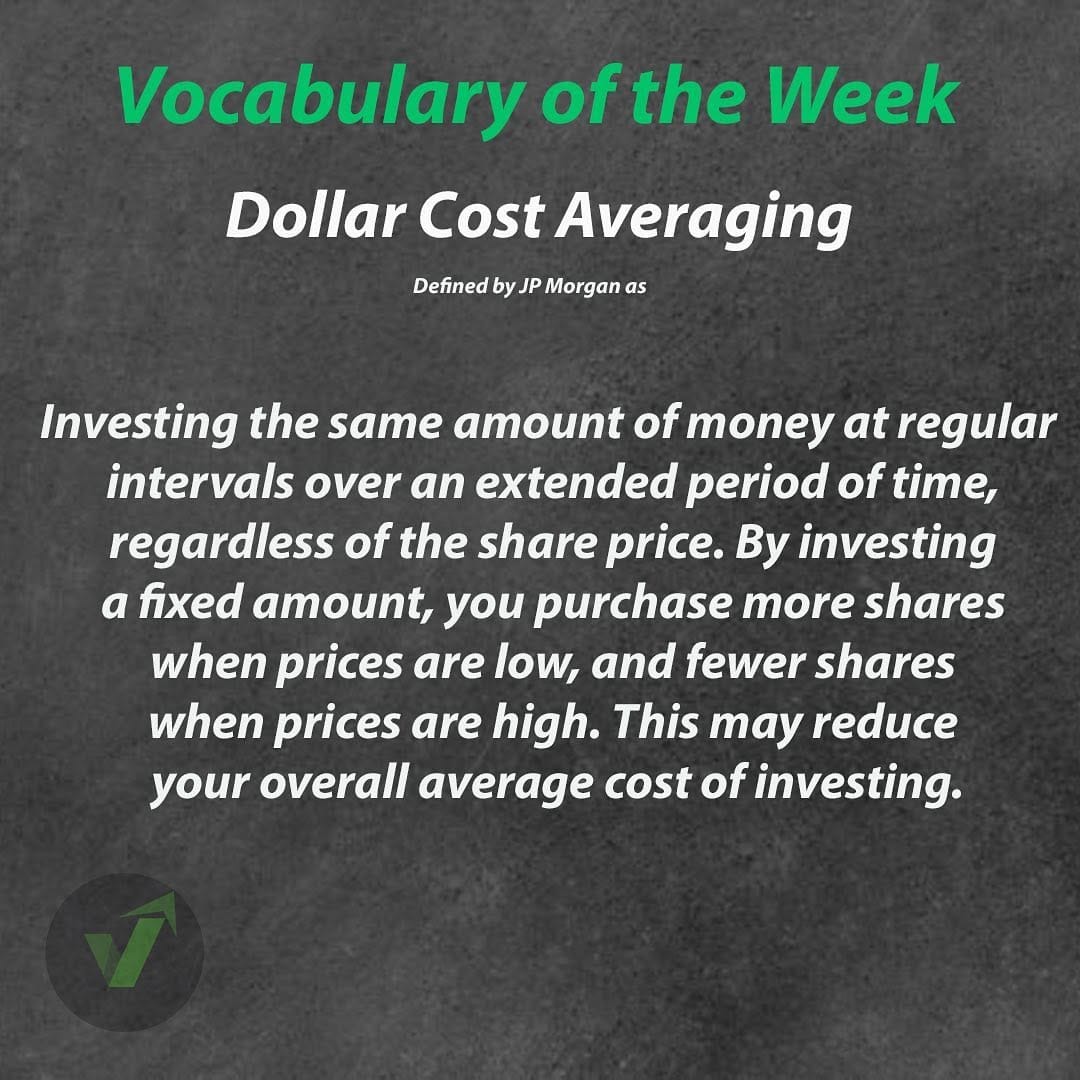 Vocabulary of the Week

Dollar Cost Averaging

Defined by JP Morgan as

Investing the same amount of money at regular intervals over an extended period of time, regardless of the share price. By investing a fixed amount, you purchase more shares when prices are low, and fewer shares when prices are high. This may reduce your overall average cost of investing.